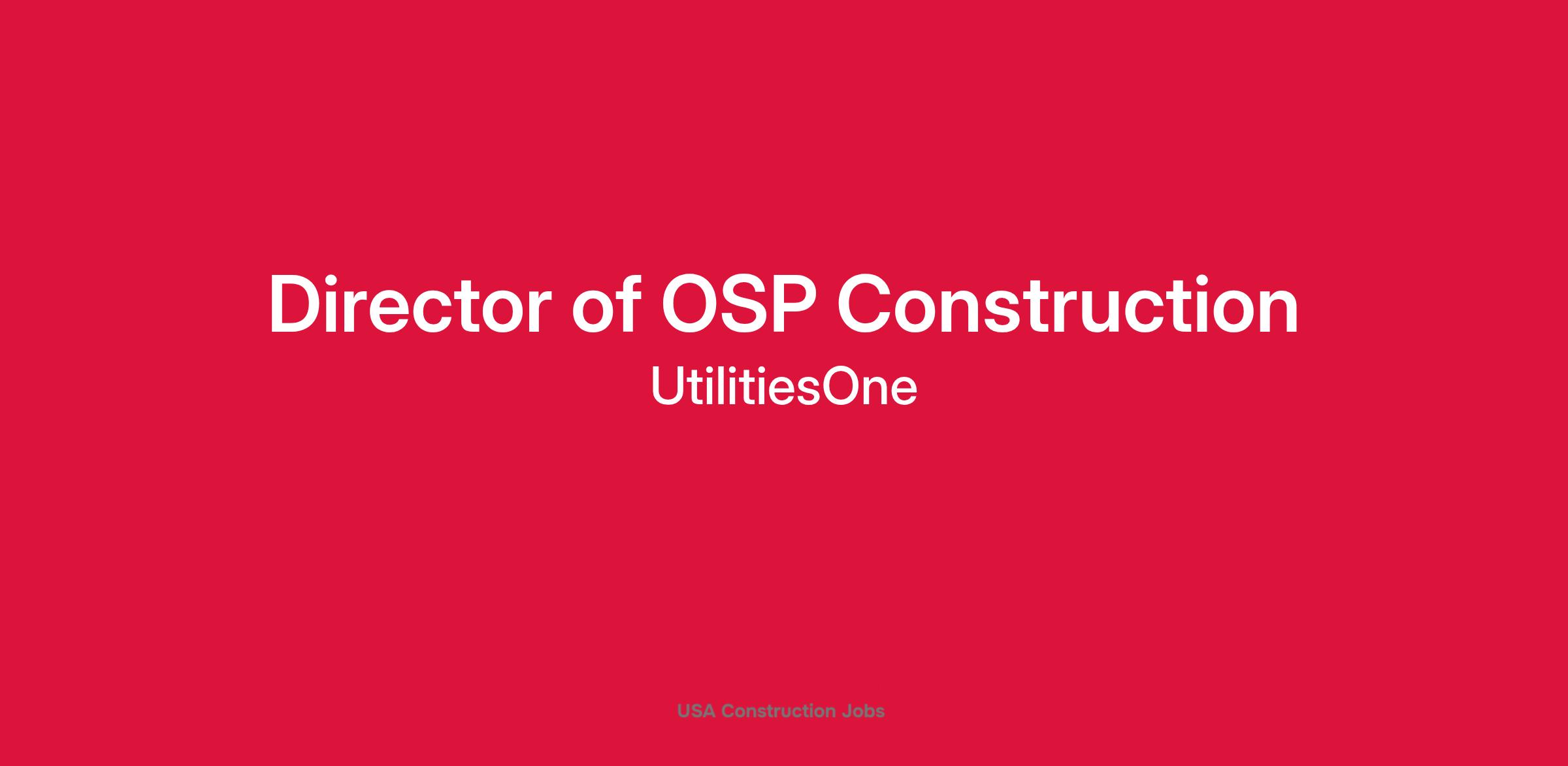 Director of OSP Construction
UtilitiesOne

USA Construction Jobs